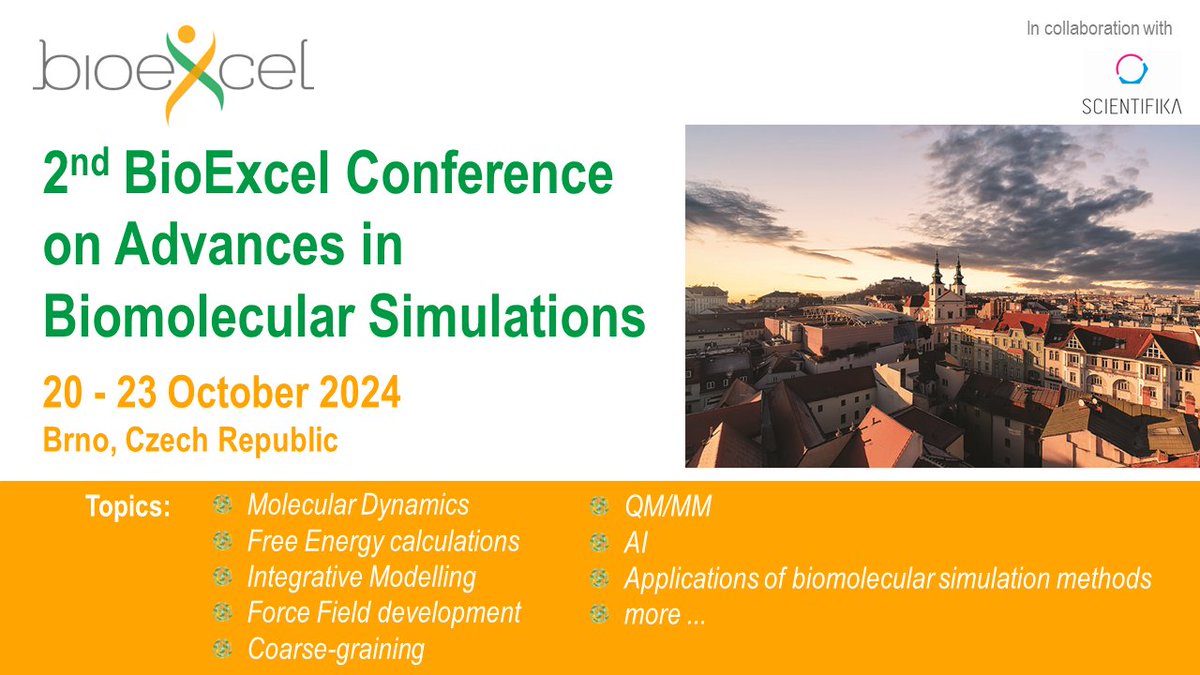 bioexcel

In collaboration with

SCIENTIFIKA

2nd BioExcel Conference on Advances in Biomolecular Simulations

20 - 23 October 2024
Brno, Czech Republic

Topics:
Molecular Dynamics
Free Energy calculations
Integrative Modelling
Force Field development
Coarse-graining
QM/MM
AI
Applications of biomolecular simulation methods
more ...